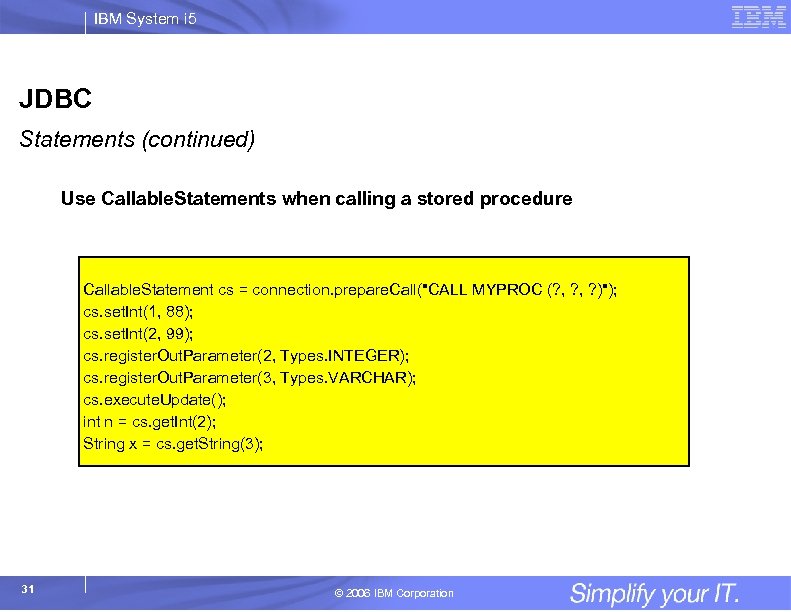 IBM System i5

IBM

JDBC

Statements (continued)

Use CallableStatements when calling a stored procedure

CallableStatement cs = connection.prepareCall("CALL MYPROC (?, ?, ?)");
cs.setInt(1, 88);
cs.setInt(2, 99);
cs.registerOutParameter(2, Types.INTEGER);
cs.registerOutParameter(3, Types.VARCHAR);
cs.executeUpdate();
int n = cs.getInt(2);
String x = cs.getString(3);

31

© 2006 IBM Corporation

Simplify your IT.